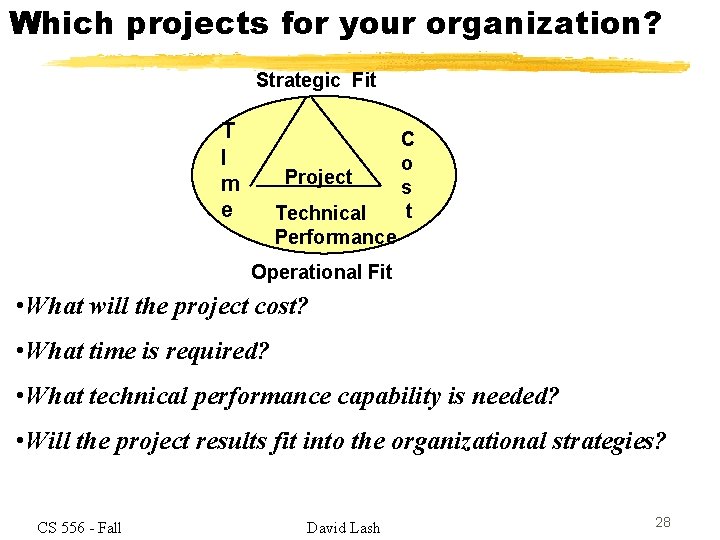 Which projects for your organization?

Strategic Fit

T
I
m
e

Project

C
o
s
t

Technical Performance

Operational Fit

•What will the project cost?

•What time is required?

•What technical performance capability is needed?

•Will the project results fit into the organizational strategies?

CS 556 - Fall

David Lash

28